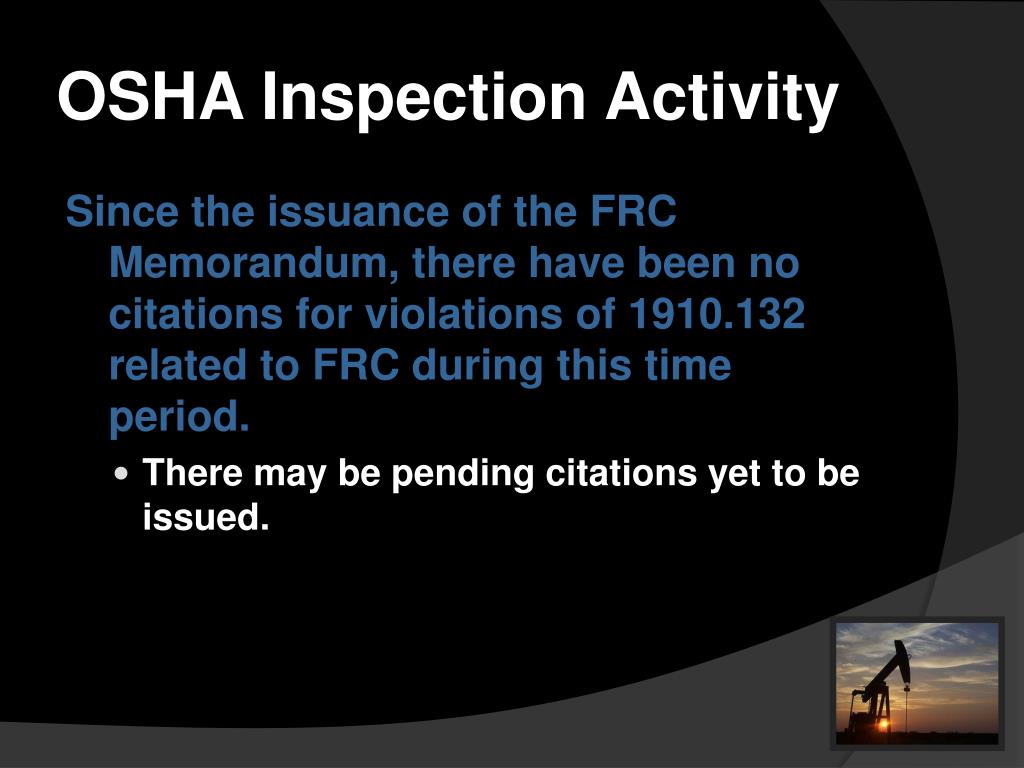 OSHA Inspection Activity

Since the issuance of the FRC Memorandum, there have been no citations for violations of 1910.132 related to FRC during this time period.

• There may be pending citations yet to be issued.